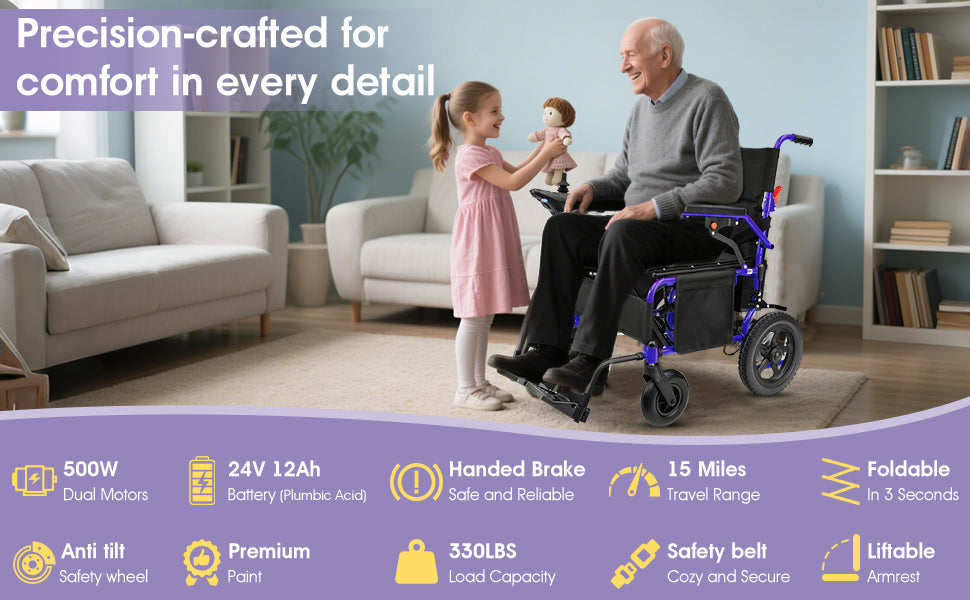 Precision-crafted for comfort in every detail

500W
Dual Motors

24V 12Ah
Battery (Plumbic Acid)

Handed Brake
Safe and Reliable

15 Miles
Travel Range

Foldable
In 3 Seconds

Anti tilt
Safety wheel

Premium
Paint

330LBS
Load Capacity

Safety belt
Cozy and Secure

Liftable
Armrest